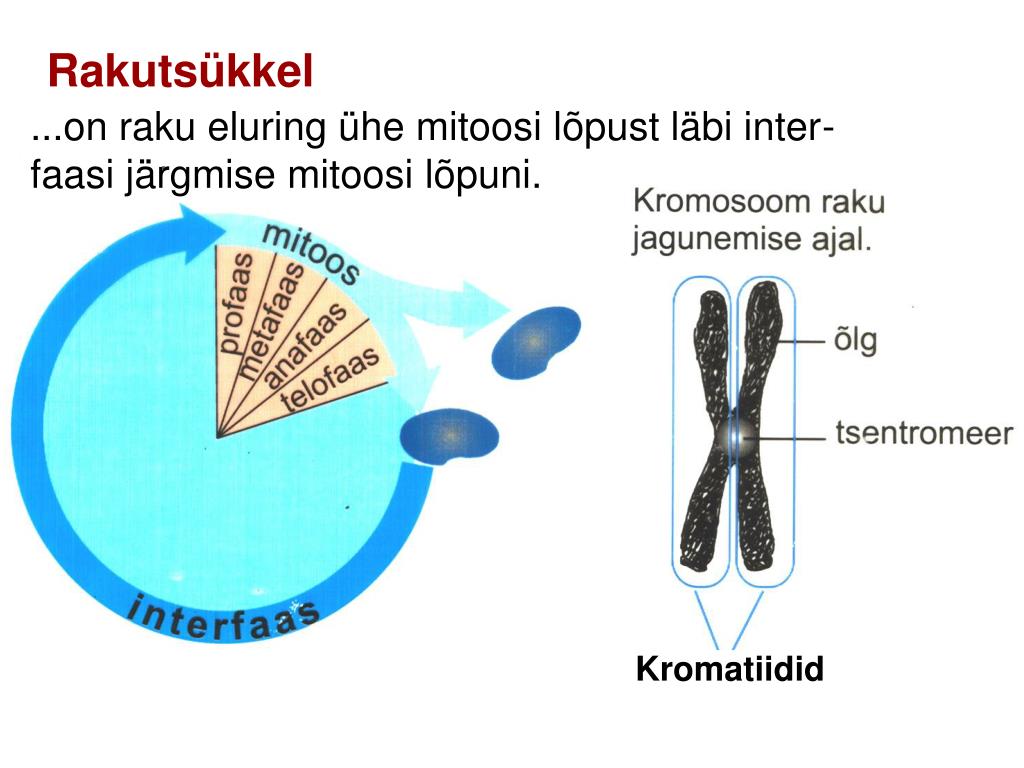 Rakutsükkel

...on raku eluring ühe mitoosi lõpust läbi interfaasi järgmise mitoosi lõpuni.

mitoos
profaas
metafaas
anafaas
telofaas
interfaas

Kromosoom raku jagunemise ajal.

õlg
tsentromeer

Kromatiidid